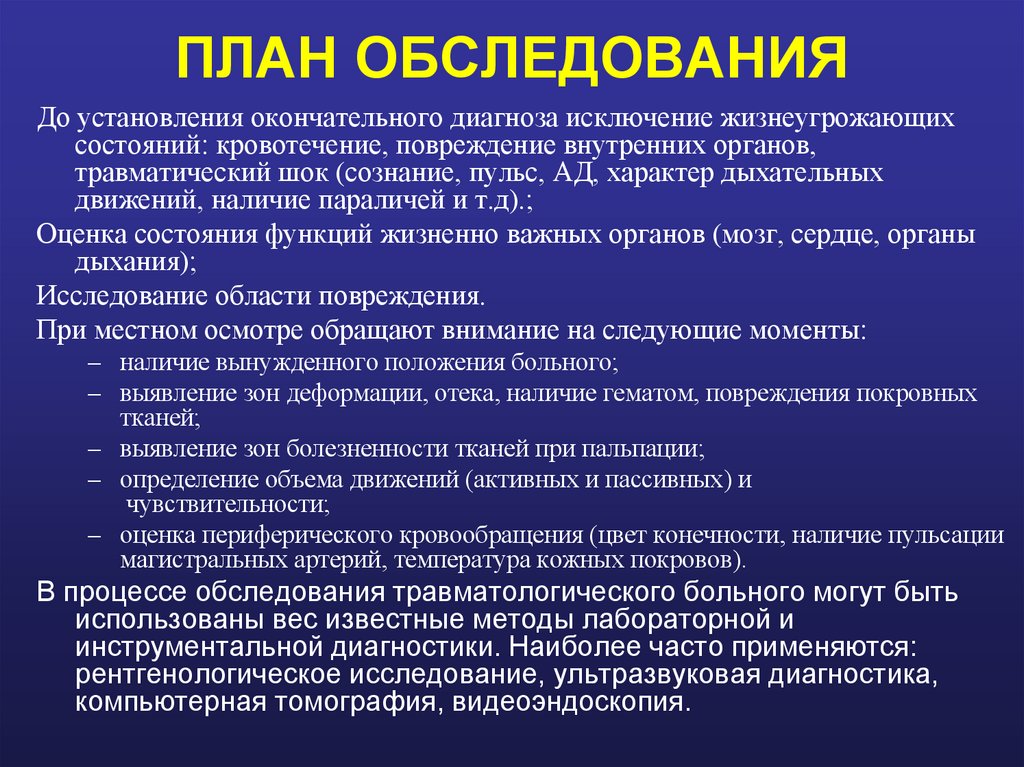 ПЛАН ОБСЛЕДОВАНИЯ

До установления окончательного диагноза исключение жизнеугрожающих состояний: кровотечение, повреждение внутренних органов, травматический шок (сознание, пульс, АД, характер дыхательных движений, наличие параличей и т.д).;

Оценка состояния функций жизненно важных органов (мозг, сердце, органы дыхания);

Исследование области повреждения.

При местном осмотре обращают внимание на следующие моменты:

– наличие вынужденного положения больного;
– выявление зон деформации, отека, наличие гематом, повреждения покровных тканей;
– выявление зон болезненности тканей при пальпации;
– определение объема движений (активных и пассивных) и чувствительности;
– оценка периферического кровообращения (цвет конечности, наличие пульсации магистральных артерий, температура кожных покровов).

В процессе обследования травматологического больного могут быть использованы вес известные методы лабораторной и инструментальной диагностики. Наиболее часто применяются: рентгенологическое исследование, ультразвуковая диагностика, компьютерная томография, видеоэндоскопия.